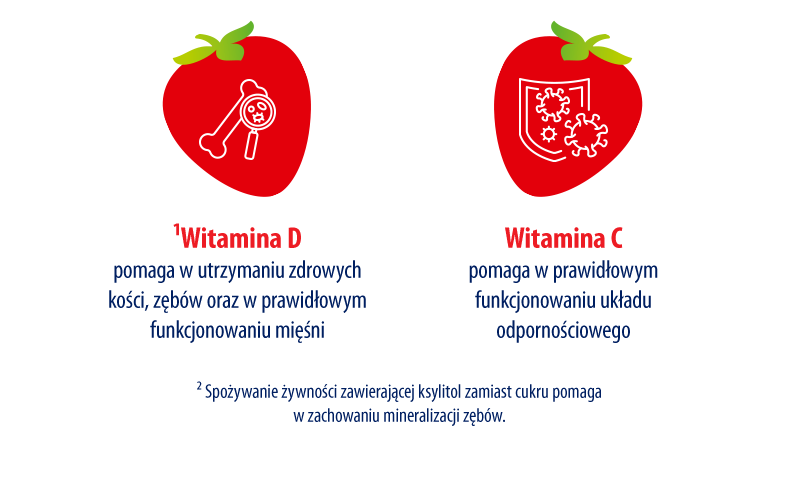 $^1$Witamina D
pomaga w utrzymaniu zdrowych kości, zębów oraz w prawidłowym funkcjonowaniu mięśni

Witamina C
pomaga w prawidłowym funkcjonowaniu układu odpornościowego

$^2$ Spożywanie żywności zawierającej ksylitol zamiast cukru pomaga w zachowaniu mineralizacji zębów.